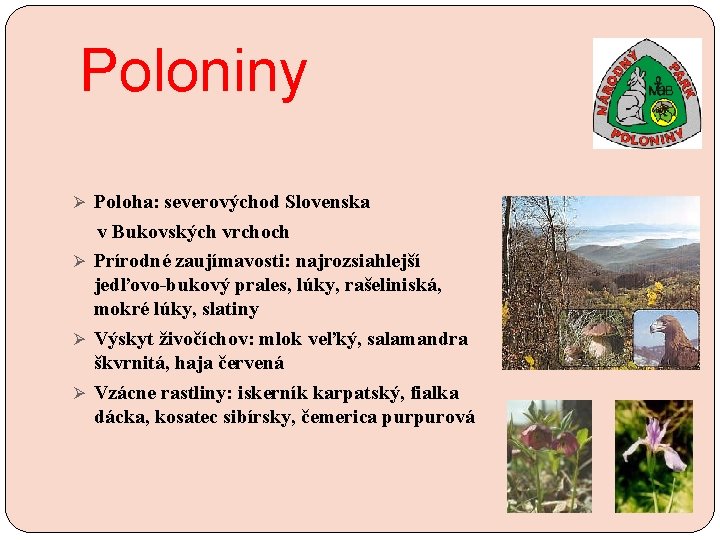 Poloniny

NÁRODNÝ PARK
MaB
POLONINY

➢ Poloha: severovýchod Slovenska v Bukovských vrchoch
➢ Prírodné zaujímavosti: najrozsiahlejší jedľovo-bukový prales, lúky, rašeliniská, mokré lúky, slatiny
➢ Výskyt živočíchov: mlok veľký, salamandra škvrnitá, haja červená
➢ Vzácne rastliny: iskerník karpatský, fialka dácka, kosatec sibírsky, čemerica purpurová